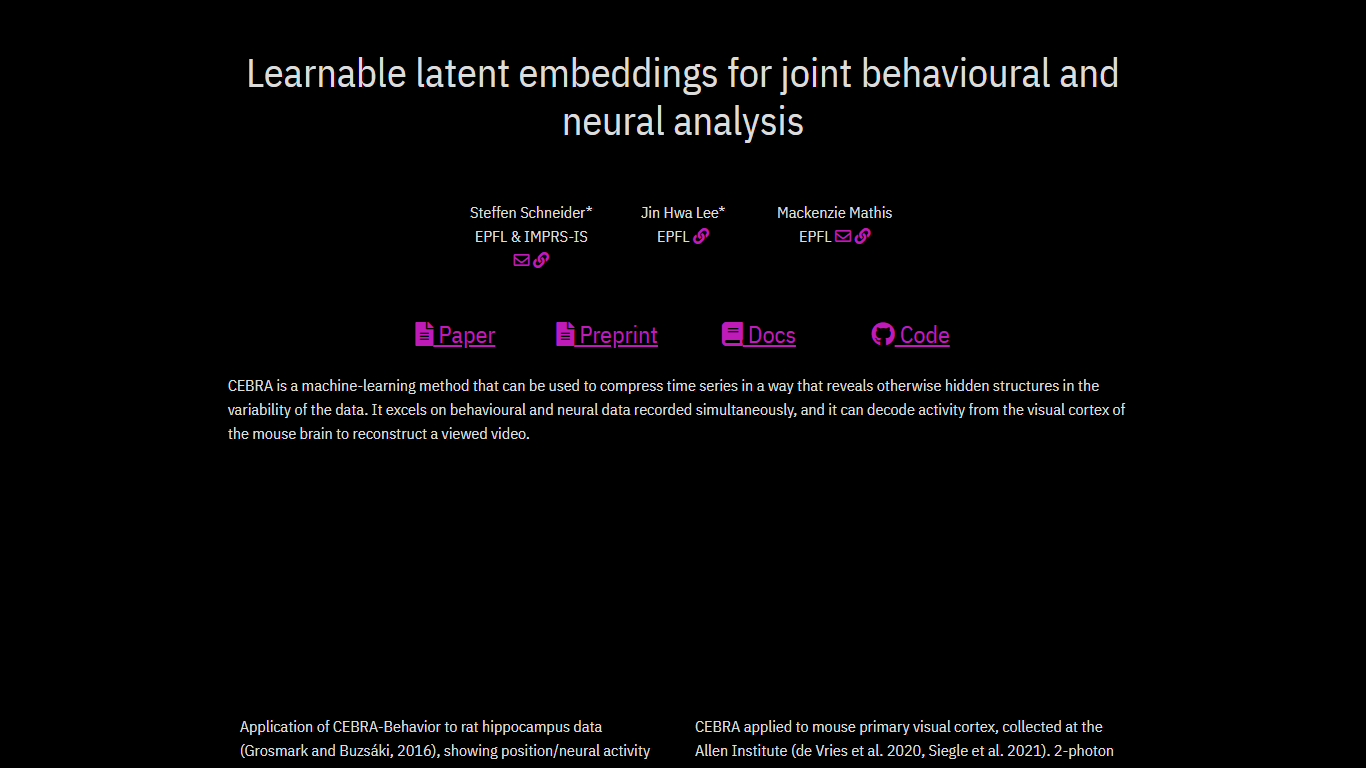 Learnable latent embeddings for joint behavioural and neural analysis

Steffen Schneider*
EPFL & IMPRS-IS

Jin Hwa Lee*
EPFL

Mackenzie Mathis
EPFL

Paper Preprint Docs Code

CEBRA is a machine-learning method that can be used to compress time series in a way that reveals otherwise hidden structures in the variability of the data. It excels on behavioural and neural data recorded simultaneously, and it can decode activity from the visual cortex of the mouse brain to reconstruct a viewed video.

Application of CEBRA-Behavior to rat hippocampus data (Grosmark and Buzsáki, 2016), showing position/neural activity

CEBRA applied to mouse primary visual cortex, collected at the Allen Institute (de Vries et al. 2020, Siegle et al. 2021). 2-photon